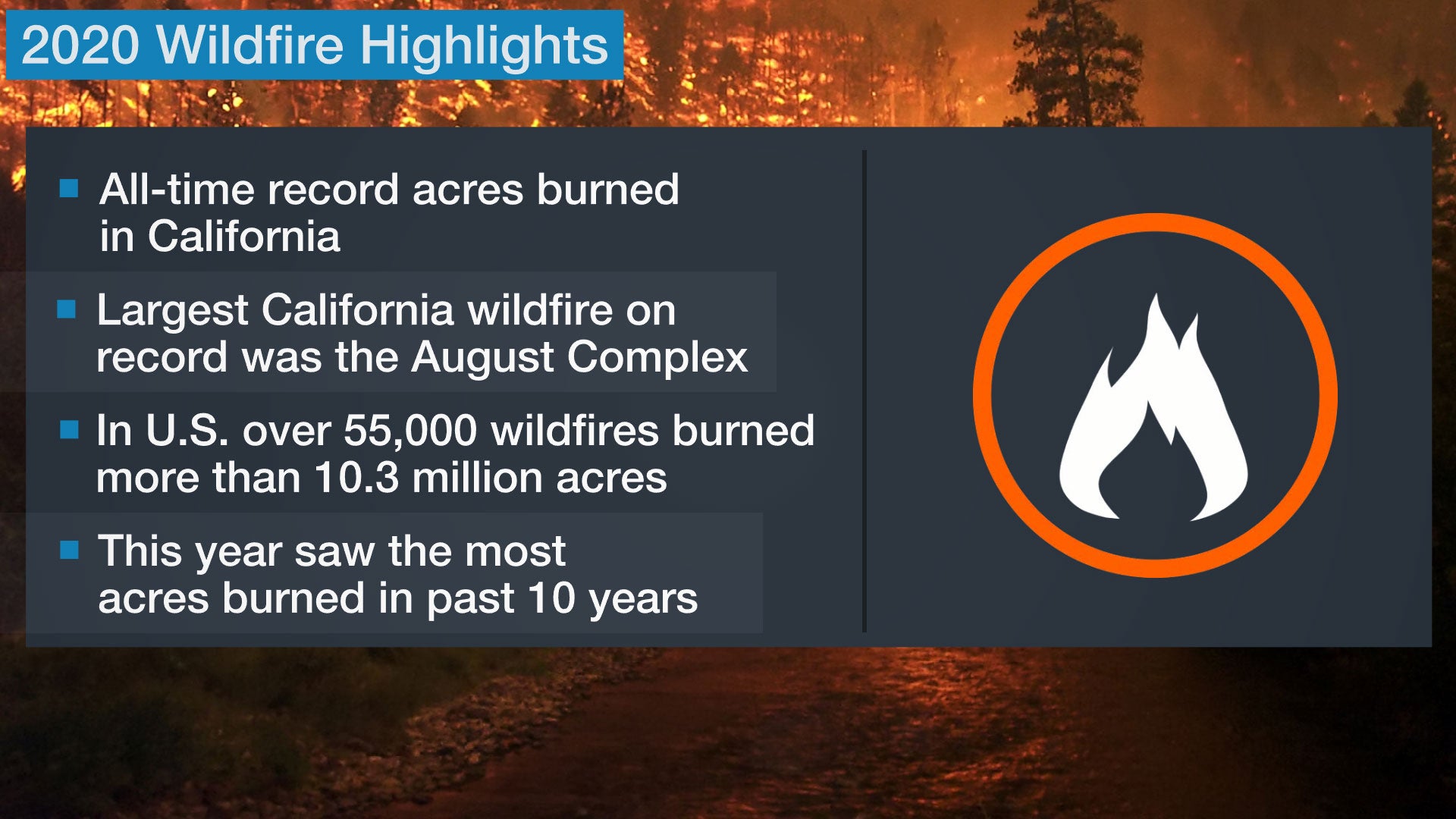 2020 Wildfire Highlights

▪ All-time record acres burned in California

▪ Largest California wildfire on record was the August Complex

▪ In U.S. over 55,000 wildfires burned more than 10.3 million acres

▪ This year saw the most acres burned in past 10 years